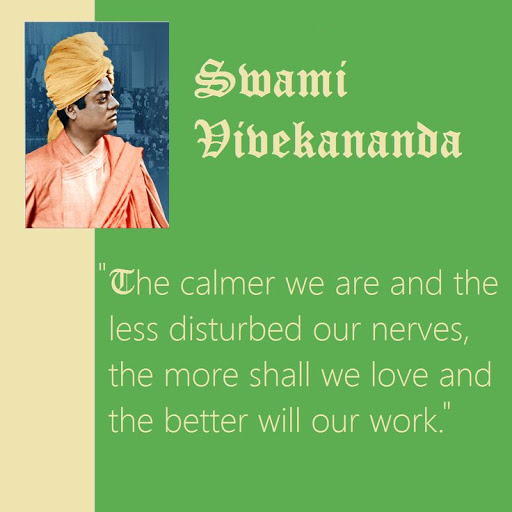 Swami Vivekananda

"The calmer we are and the less disturbed our nerves, the more shall we love and the better will our work."